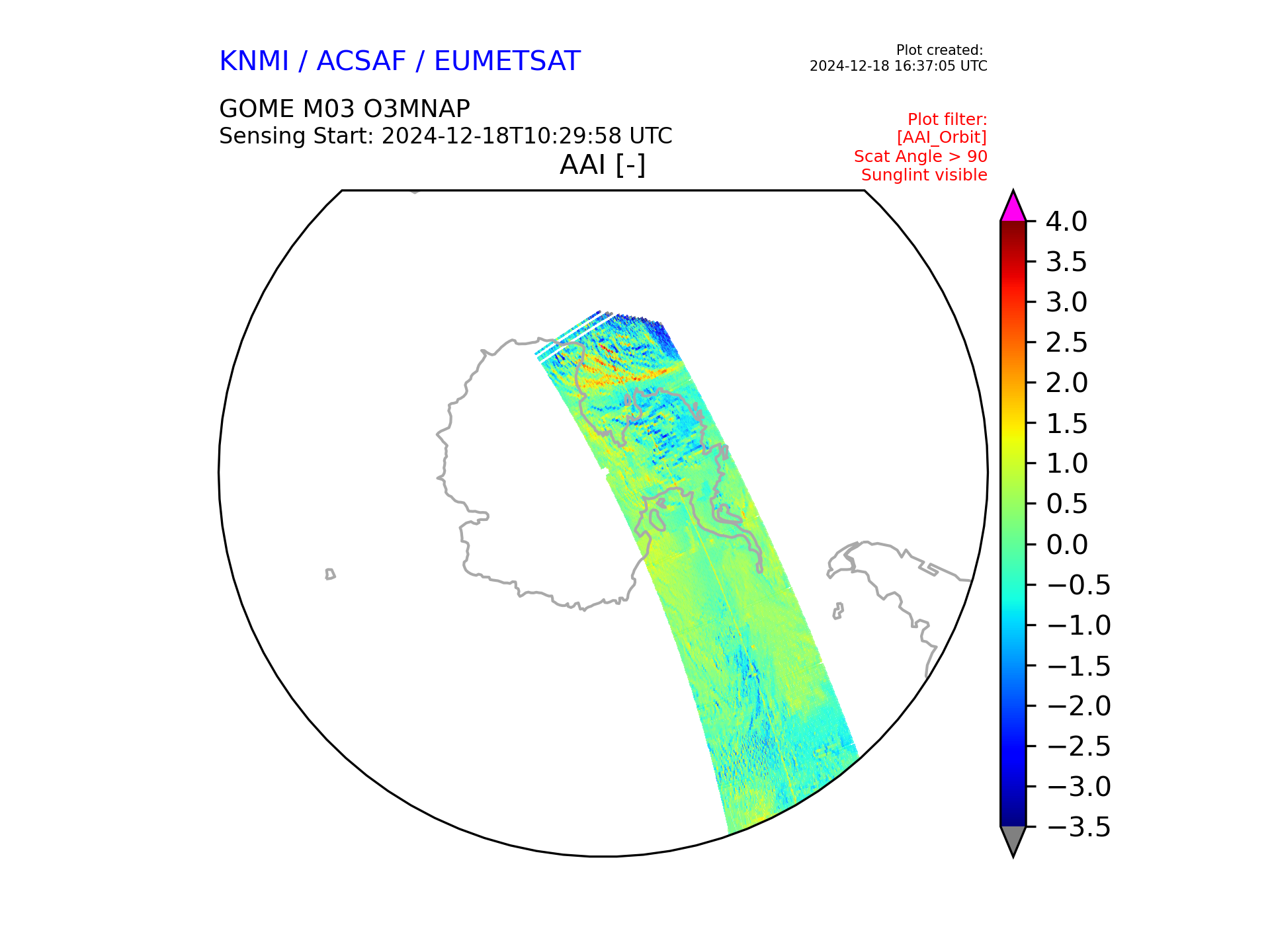 KNMI / ACSAF / EUMETSAT

Plot created:
2024-12-18 16:37:05 UTC

GOME M03 O3MNAP
Sensing Start: 2024-12-18T10:29:58 UTC

Plot filter:
[AAI_Orbit]
Scat Angle > 90
Sunglint visible

AAI [-]

4.0
3.5
3.0
2.5
2.0
1.5
1.0
0.5
0.0
−0.5
−1.0
−1.5
−2.0
−2.5
−3.0
−3.5